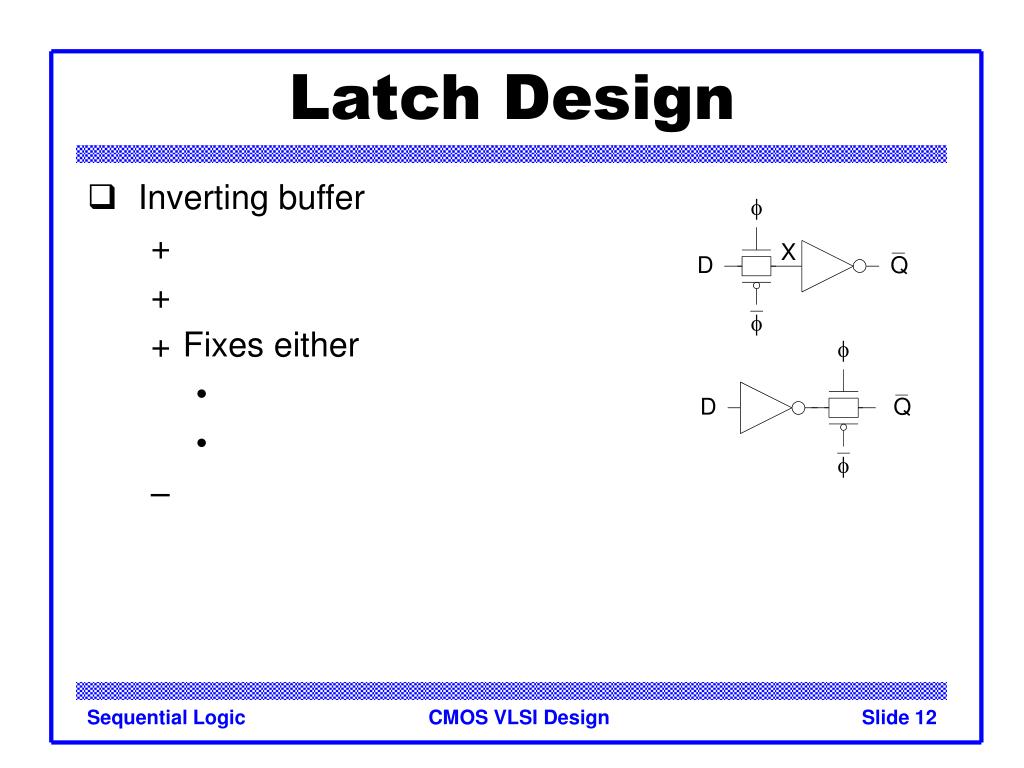 Latch Design

❑ Inverting buffer

+

+

+ Fixes either

•

•

–

$\phi$

D X $\overline{Q}$

$\overline{\phi}$

$\phi$

D $\overline{Q}$

$\overline{\phi}$

Sequential Logic CMOS VLSI Design Slide 12